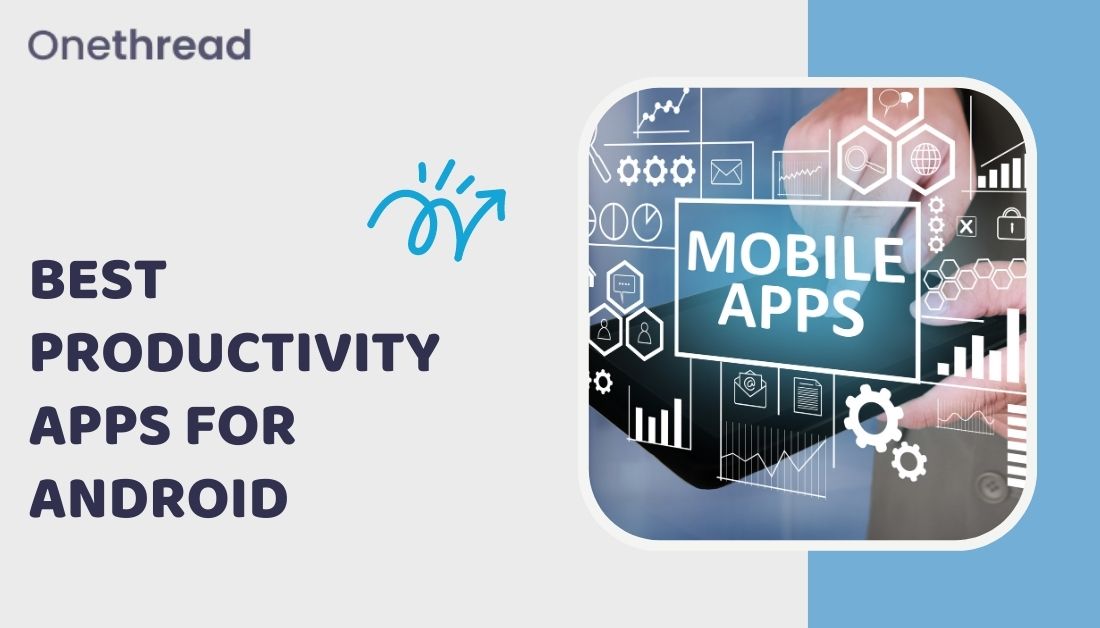 Onethread

BEST PRODUCTIVITY APPS FOR ANDROID

MOBILE APPS